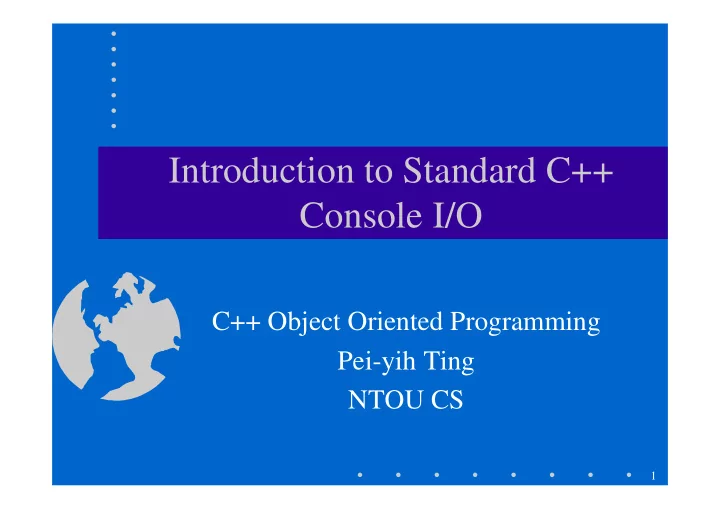 Introduction to Standard C++ Console I/O

C++ Object Oriented Programming
Pei-yih Ting
NTOU CS

1